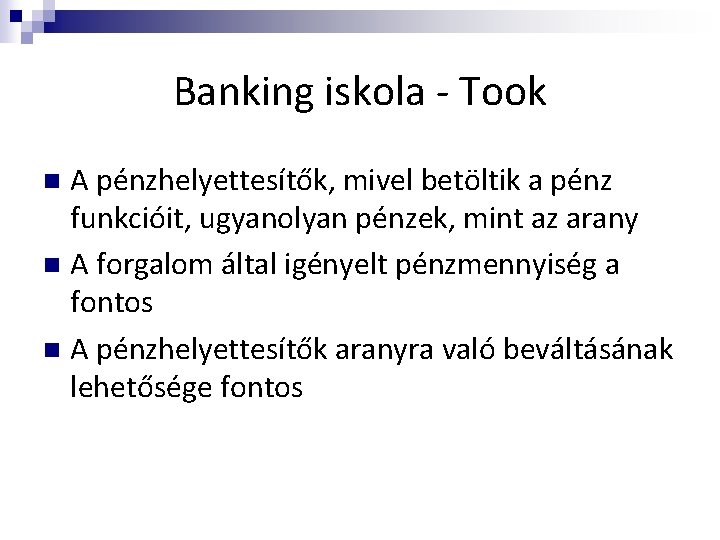 Banking iskola - Took

A pénzhelyettesítők, mivel betöltik a pénz funkcióit, ugyanolyan pénzek, mint az arany

A forgalom által igényelt pénzmennyiség a fontos

A pénzhelyettesítők aranyra való beváltásának lehetősége fontos